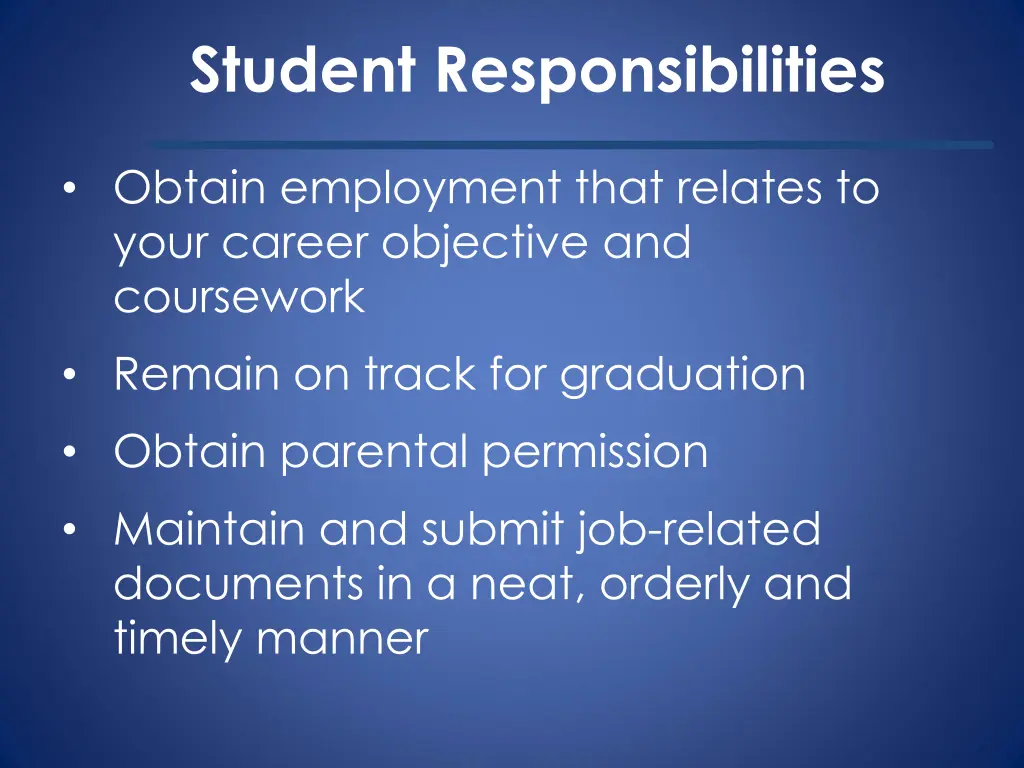 Student Responsibilities

• Obtain employment that relates to your career objective and coursework
• Remain on track for graduation
• Obtain parental permission
• Maintain and submit job-related documents in a neat, orderly and timely manner